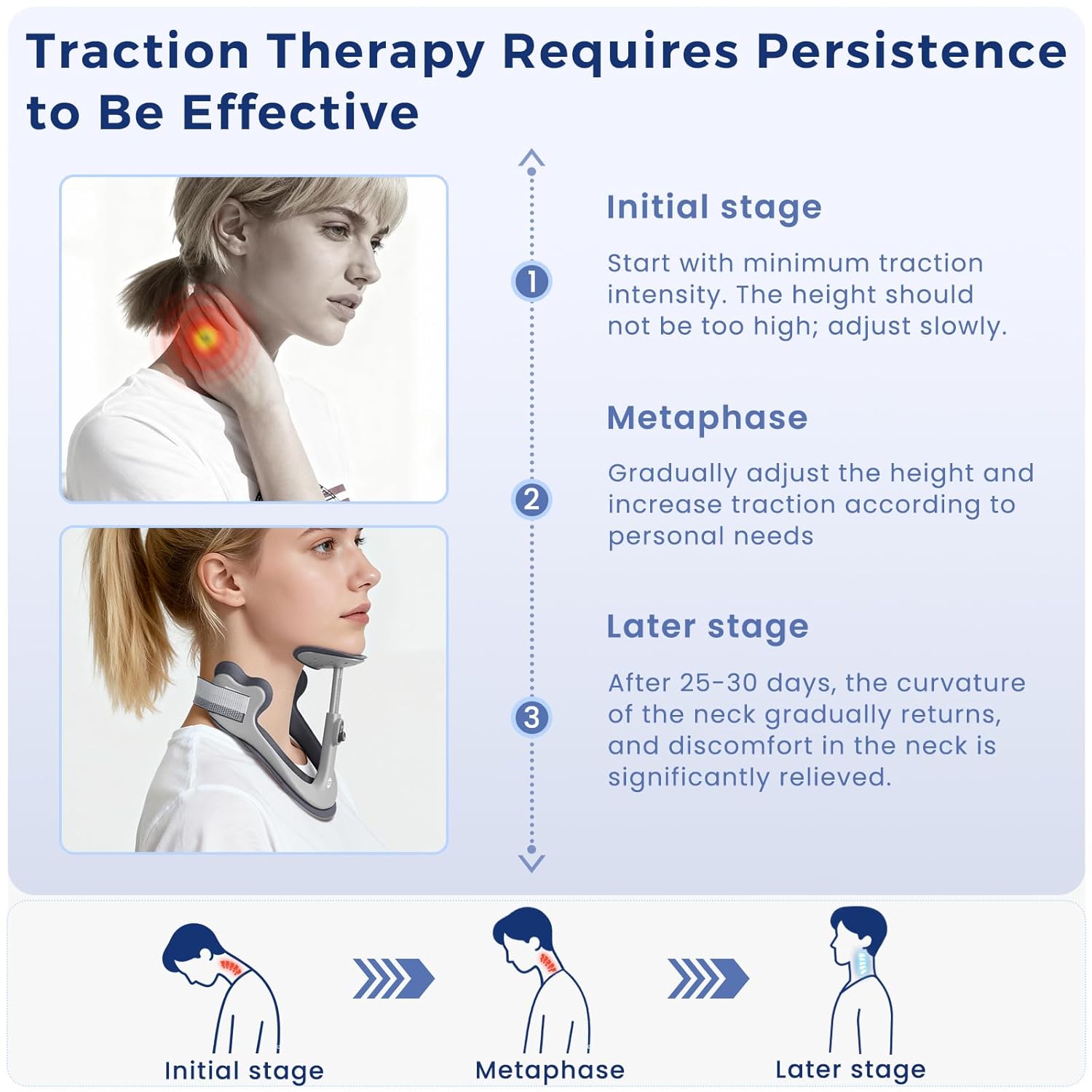 Traction Therapy Requires Persistence to Be Effective

1

Initial stage

Start with minimum traction intensity. The height should not be too high; adjust slowly.

2

Metaphase

Gradually adjust the height and increase traction according to personal needs

3

Later stage

After 25-30 days, the curvature of the neck gradually returns, and discomfort in the neck is significantly relieved.

Initial stage

Metaphase

Later stage